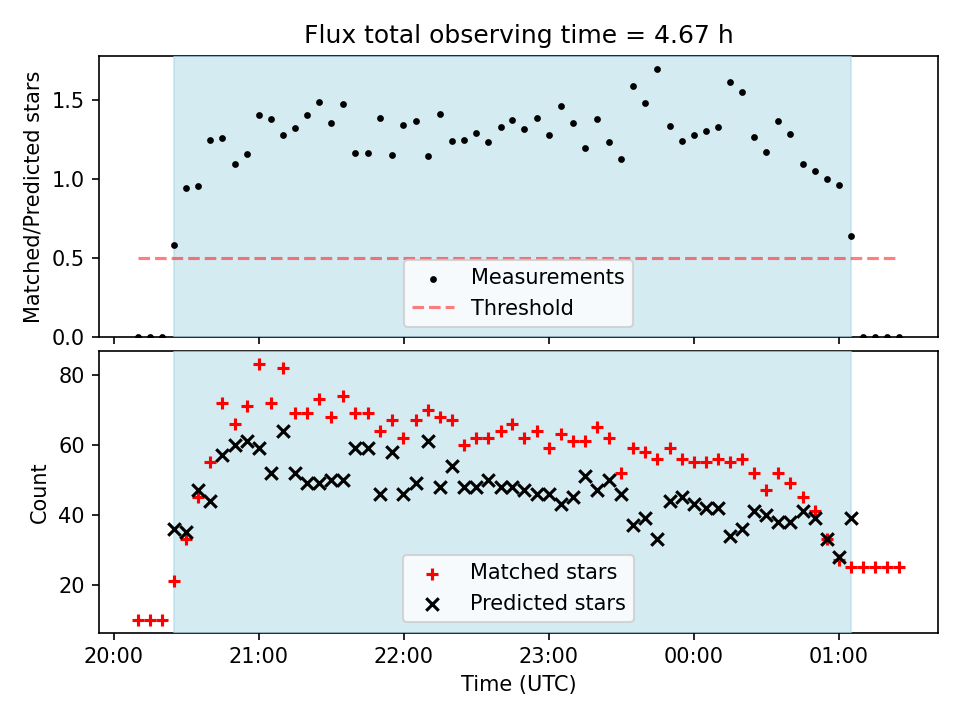 Flux total observing time = 4.67 h

Matched/Predicted stars

1.5
1.0
0.5
0.0

Measurements
Threshold

Count

80
60
40
20

Matched stars
Predicted stars

20:00 21:00 22:00 23:00 00:00 01:00

Time (UTC)